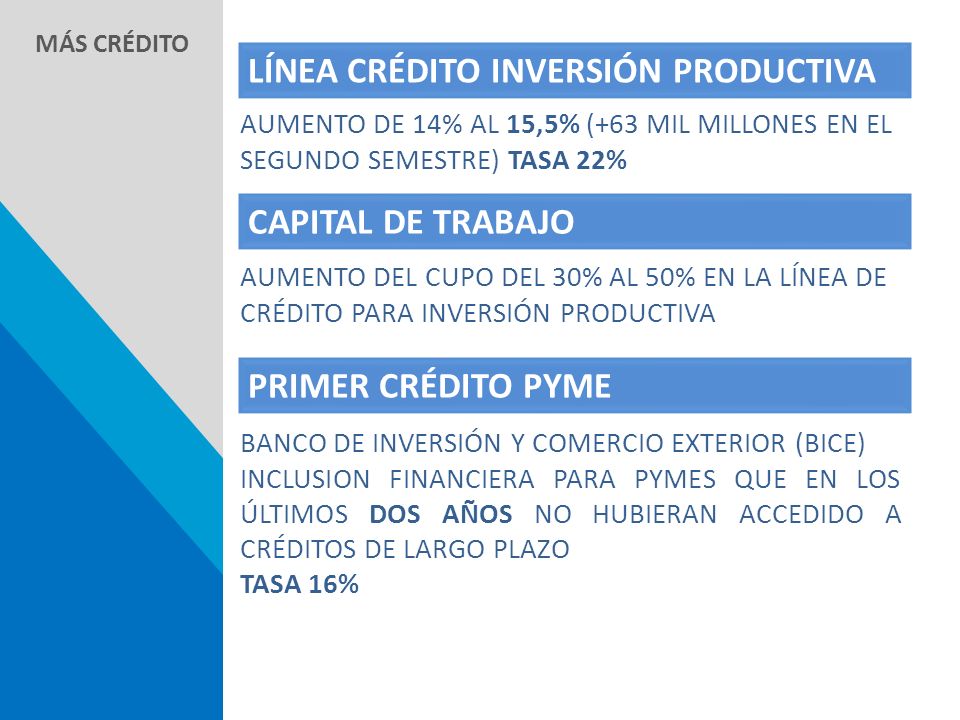 MÁS CRÉDITO

LÍNEA CRÉDITO INVERSIÓN PRODUCTIVA

AUMENTO DE 14% AL 15,5% (+63 MIL MILLONES EN EL SEGUNDO SEMESTRE) TASA 22%

CAPITAL DE TRABAJO

AUMENTO DEL CUPO DEL 30% AL 50% EN LA LÍNEA DE CRÉDITO PARA INVERSIÓN PRODUCTIVA

PRIMER CRÉDITO PYME

BANCO DE INVERSIÓN Y COMERCIO EXTERIOR (BICE) INCLUSION FINANCIERA PARA PYMES QUE EN LOS ÚLTIMOS DOS AÑOS NO HUBIERAN ACCEDIDO A CRÉDITOS DE LARGO PLAZO
TASA 16%